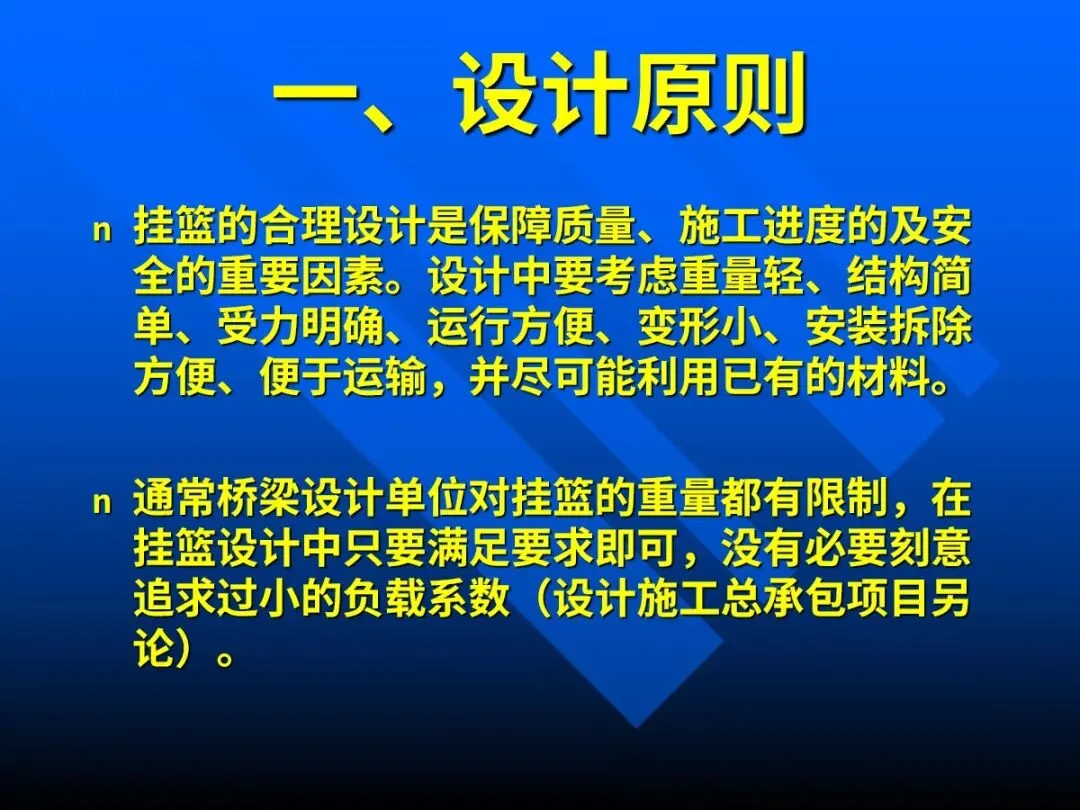 一、设计原则

n 挂篮的合理设计是保障质量、施工进度的及安全的重要因素。设计中要考虑重量轻、结构简单、受力明确、运行方便、变形小、安装拆除方便、便于运输，并尽可能利用已有的材料。

n 通常桥梁设计单位对挂篮的重量都有限制，在挂篮设计中只要满足要求即可，没有必要刻意追求过小的负载系数（设计施工总承包项目另论）。